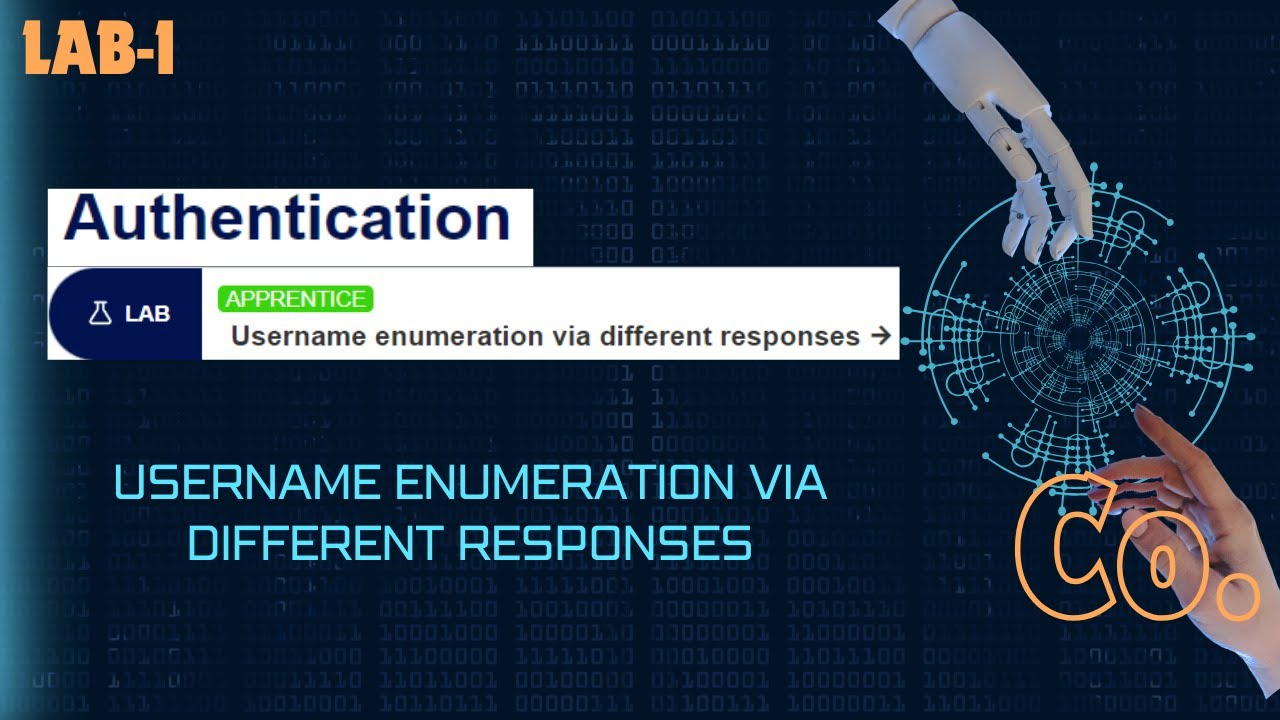 LAB-1

Authentication

LAB

APPRENTICE

Username enumeration via different responses →

USERNAME ENUMERATION VIA DIFFERENT RESPONSES

CO.